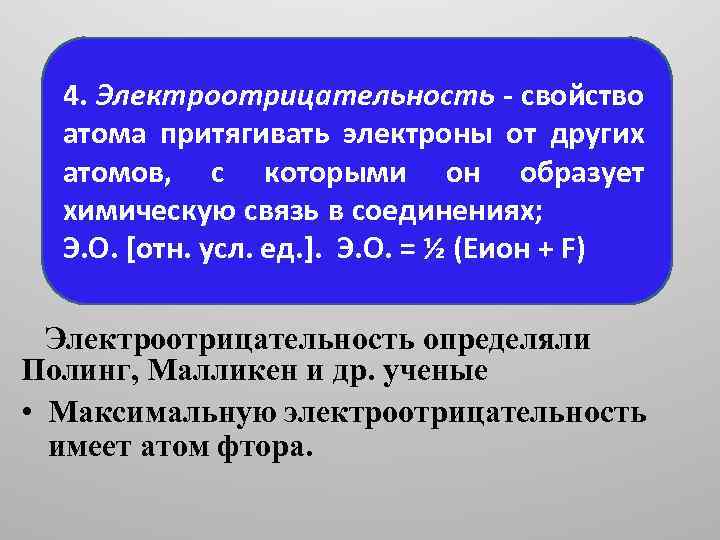 4. Электроотрицательность - свойство атома притягивать электроны от других атомов, с которыми он образует химическую связь в соединениях;
Э.О. [отн. усл. ед.]. Э.О. = ½ (Еион + F)

Электроотрицательность определяли Полинг, Малликен и др. ученые

• Максимальную электроотрицательность имеет атом фтора.